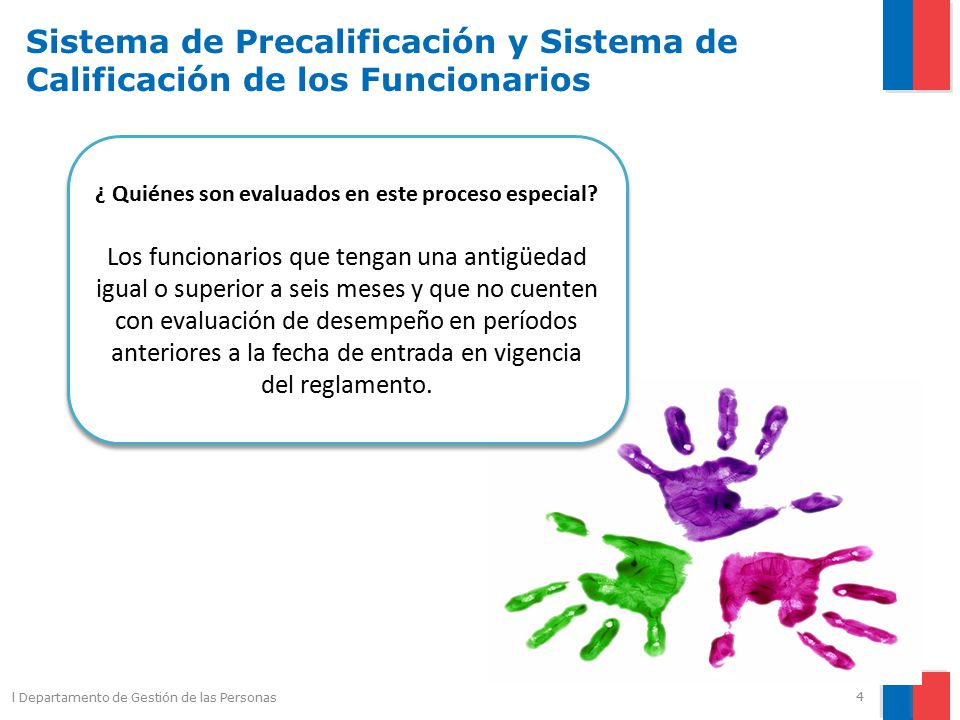 Sistema de Precalificación y Sistema de Calificación de los Funcionarios

¿ Quiénes son evaluados en este proceso especial?

Los funcionarios que tengan una antigüedad igual o superior a seis meses y que no cuenten con evaluación de desempeño en períodos anteriores a la fecha de entrada en vigencia del reglamento.

l Departamento de Gestión de las Personas

4